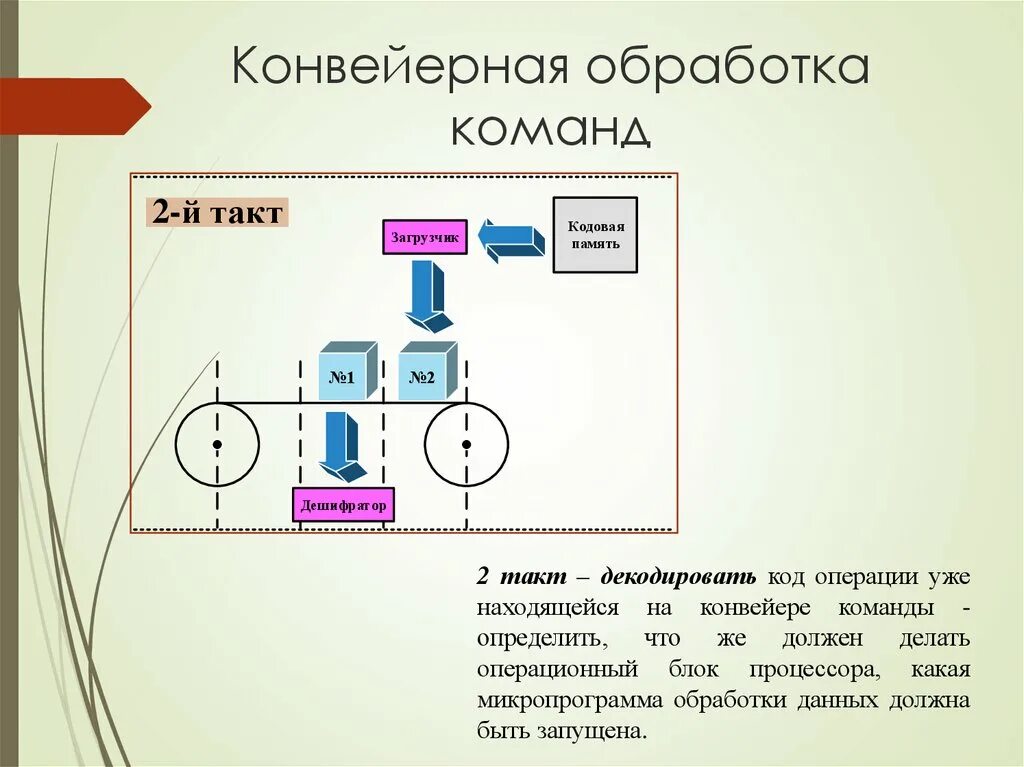 Конвейерная обработка команд

2-й такт

Загрузчик

Кодовая память

№1

№2

Дешифратор

2 такт – декодировать код операции уже находящейся на конвейере команды - определить, что же должен делать операционный блок процессора, какая микропрограмма обработки данных должна быть запущена.